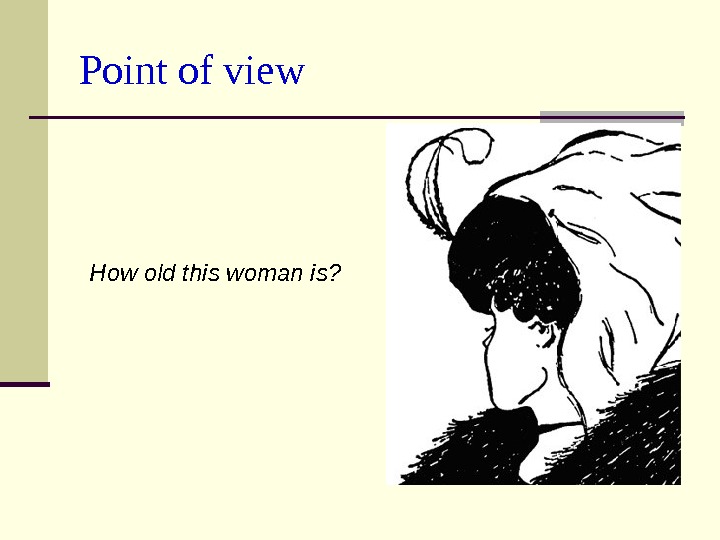 Point of view

How old this woman is?